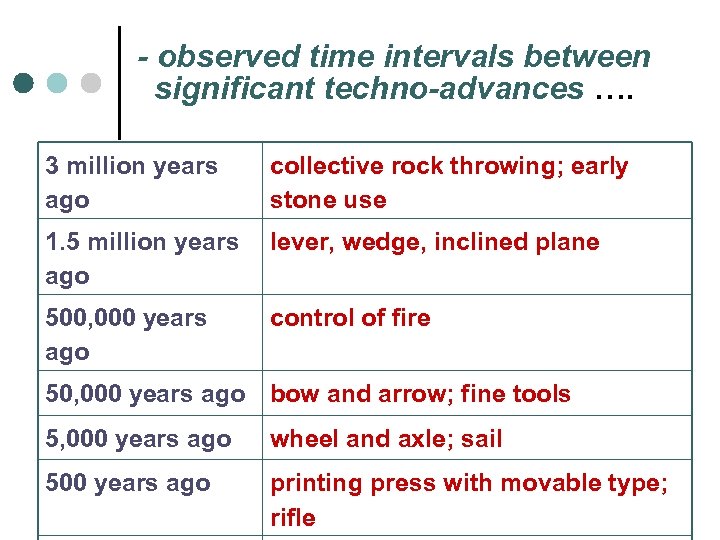 - observed time intervals between significant techno-advances ….

| 3 million years ago | collective rock throwing; early stone use |
|---|---|
| 1.5 million years ago | lever, wedge, inclined plane |
| 500,000 years ago | control of fire |
| 50,000 years ago | bow and arrow; fine tools |
| 5,000 years ago | wheel and axle; sail |
| 500 years ago | printing press with movable type; rifle |